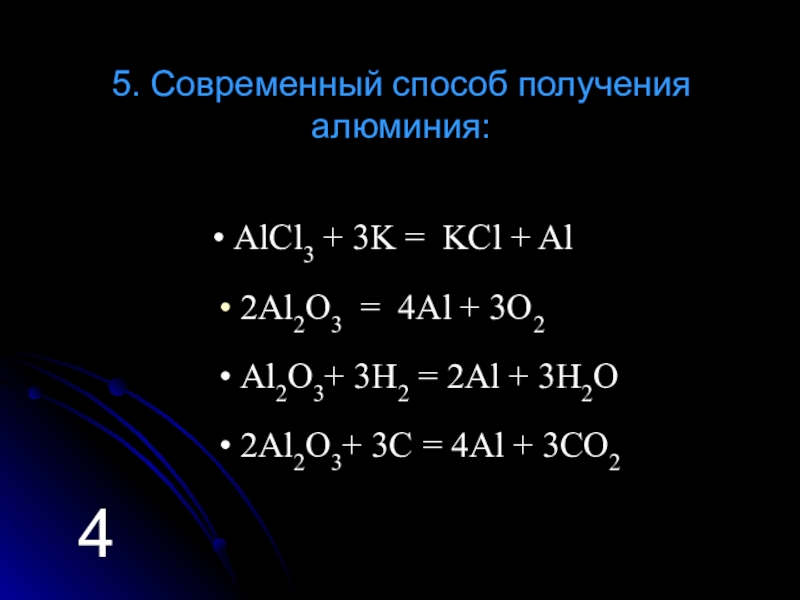 5. Современный способ получения алюминия:

• $AlCl_3 + 3K = KCl + Al$

• $2Al_2O_3 = 4Al + 3O_2$

• $Al_2O_3 + 3H_2 = 2Al + 3H_2O$

• $2Al_2O_3 + 3C = 4Al + 3CO_2$

4